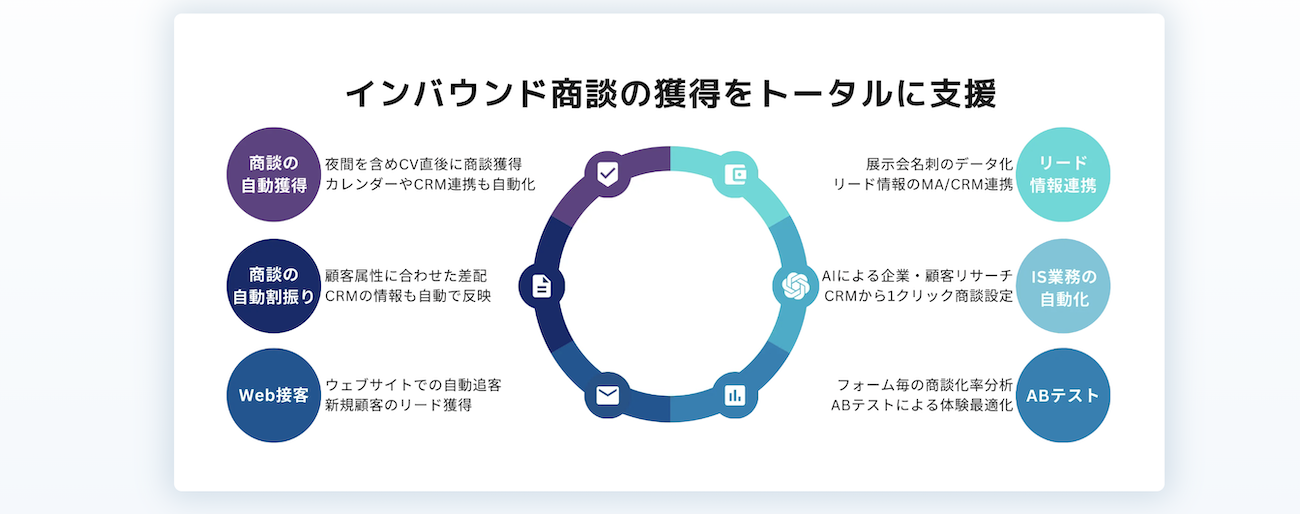 インバウンド商談の獲得をトータルに支援

商談の自動獲得
夜間を含めCV直後に商談獲得
カレンダーやCRM連携も自動化

商談の自動割振り
顧客属性に合わせた差配
CRMの情報も自動で反映

Web接客
ウェブサイトでの自動追客
新規顧客のリード獲得

展示会名刺のデータ化
リード情報のMA/CRM連携
リード情報連携

AIによる企業・顧客リサーチ
CRMから1クリック商談設定
IS業務の自動化

フォーム毎の商談化率分析
ABテストによる体験最適化
ABテスト